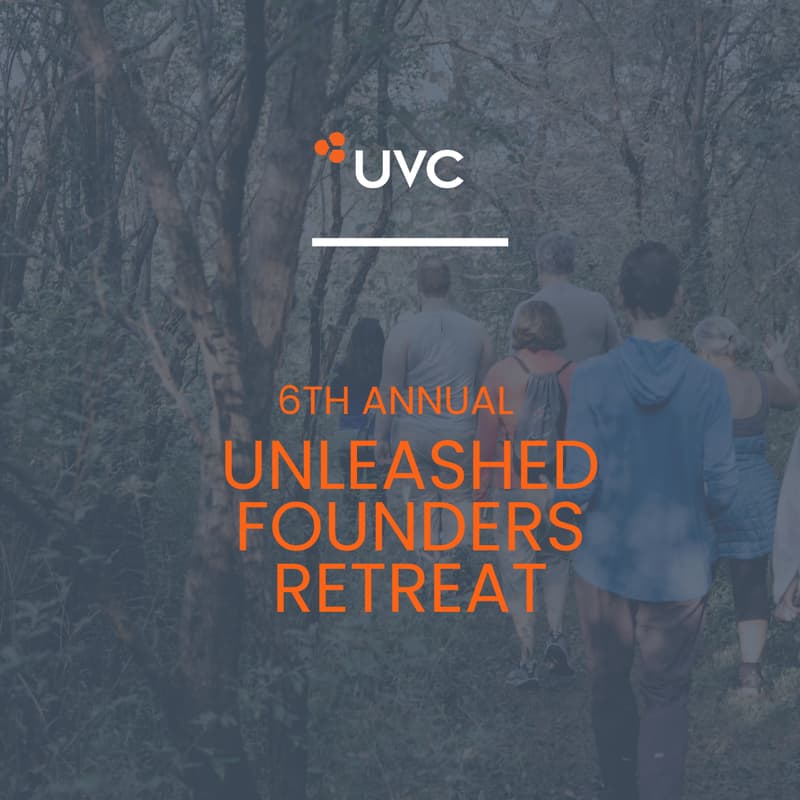 UVC

6TH ANNUAL

UNLEASHED FOUNDERS RETREAT